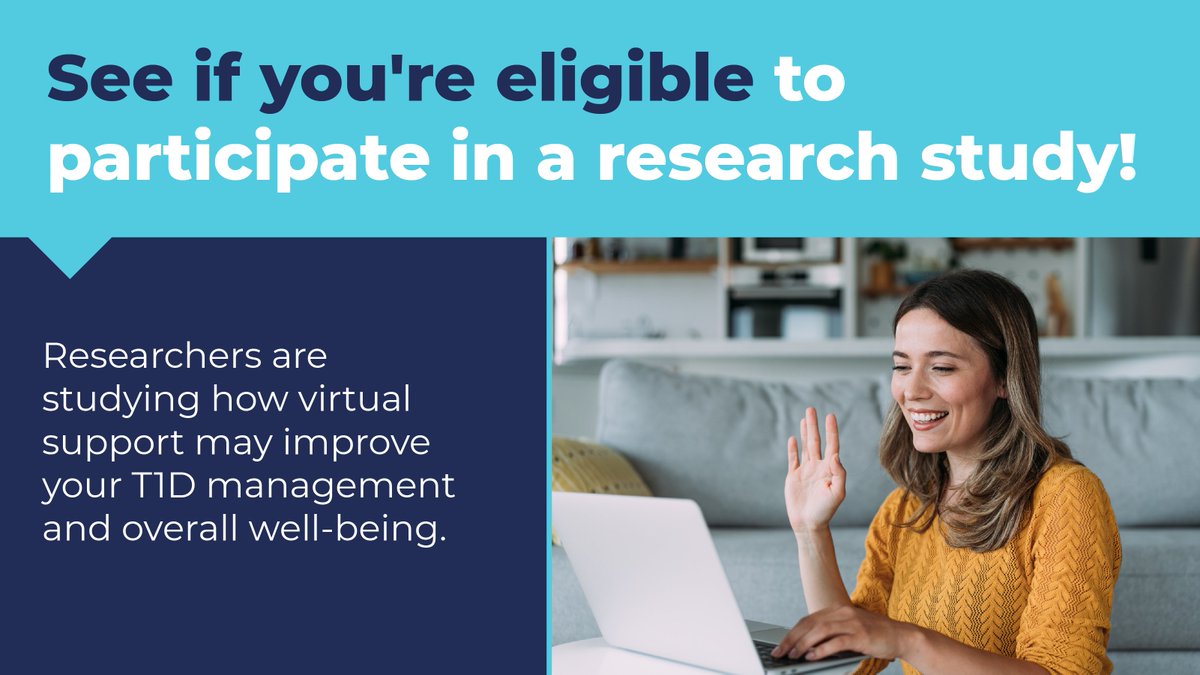 See if you're eligible to participate in a research study!

Researchers are studying how virtual support may improve your T1D management and overall well-being.